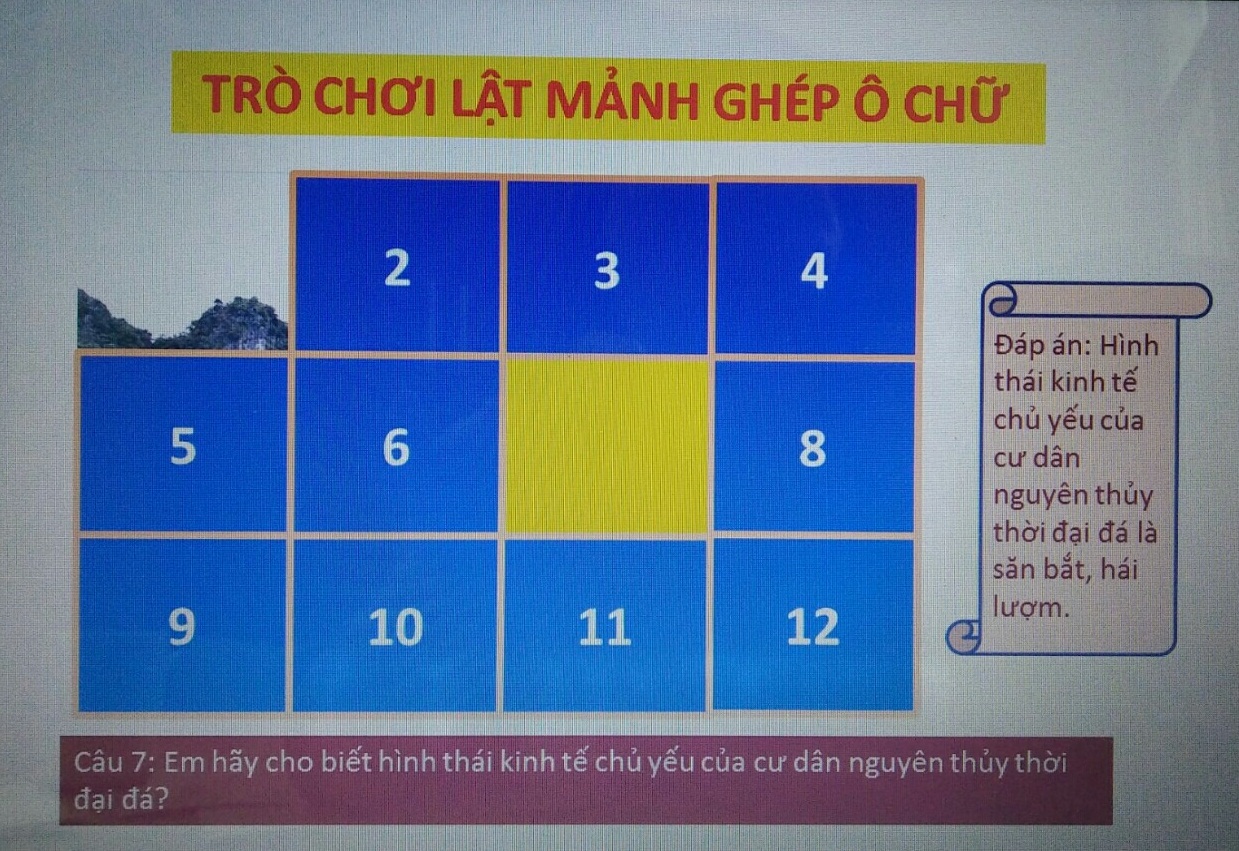 TRÒ CHƠI LẬT MẢNH GHÉP Ô CHỮ

2
3
4
5
6
8
9
10
11
12

Đáp án: Hình thái kinh tế chủ yếu của cư dân nguyên thủy thời đại đá là săn bắt, hái lượm.

Câu 7: Em hãy cho biết hình thái kinh tế chủ yếu của cư dân nguyên thủy thời đại đá?